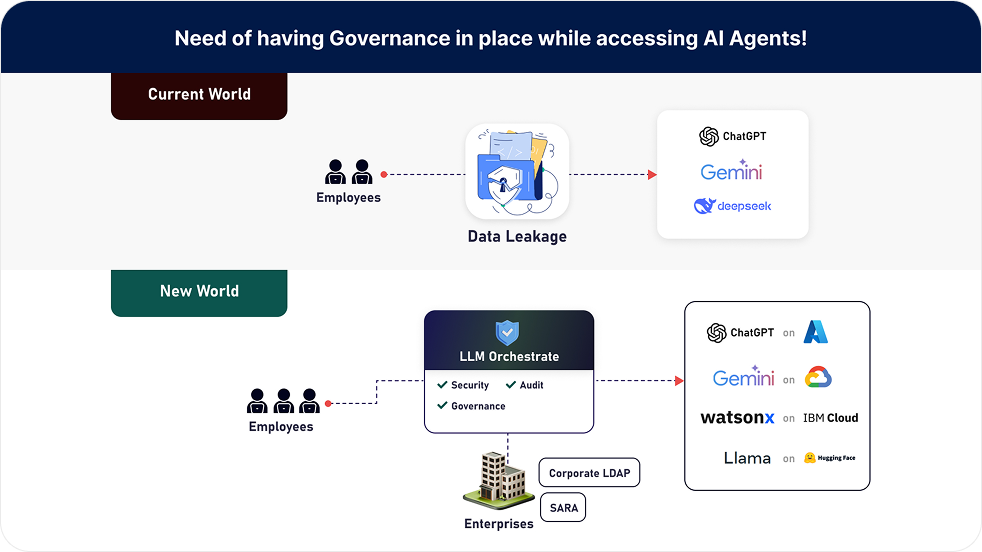 Need of having Governance in place while accessing AI Agents!

Current World

Employees

Data Leakage

ChatGPT
Gemini
deepseek

New World

Employees

LLM Orchestrate
Security
Audit
Governance

Enterprises
Corporate LDAP
SARA

ChatGPT on
Gemini on
watsonx on IBM Cloud
Llama on Hugging Face